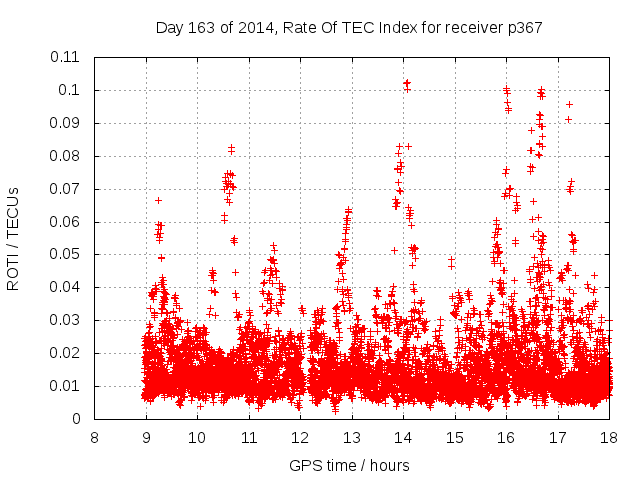 Day 163 of 2014, Rate Of TEC Index for receiver p367

ROTI / TECUs

0.11
0.1
0.09
0.08
0.07
0.06
0.05
0.04
0.03
0.02
0.01
0

8 9 10 11 12 13 14 15 16 17 18

GPS time / hours